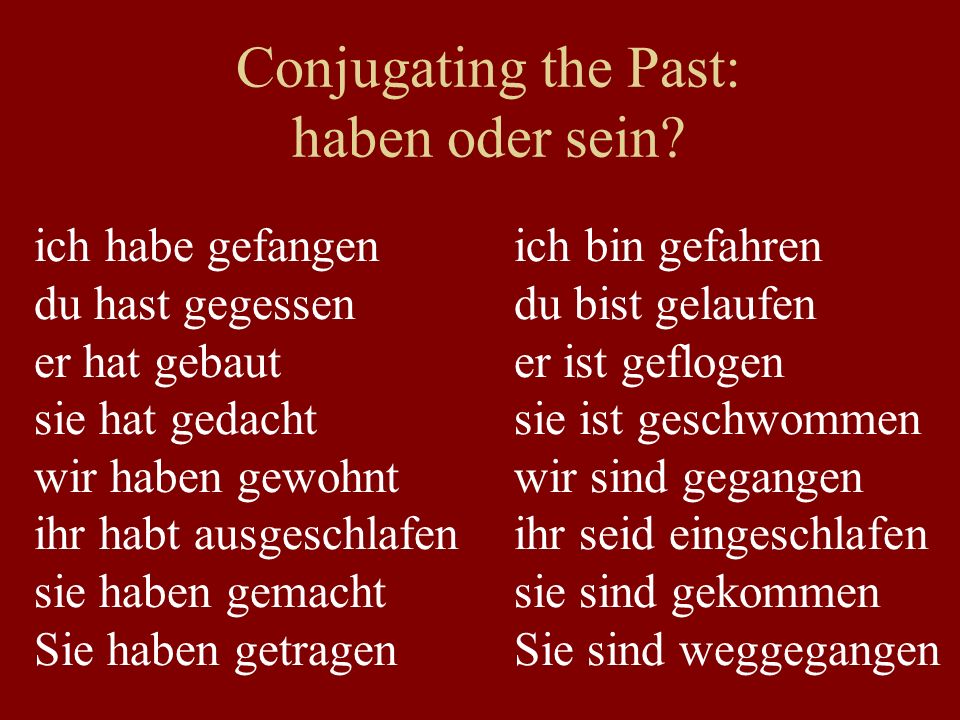 Conjugating the Past:
haben oder sein?

ich habe gefangen
du hast gegessen
er hat gebaut
sie hat gedacht
wir haben gewohnt
ihr habt ausgeschlafen
sie haben gemacht
Sie haben getragen

ich bin gefahren
du bist gelaufen
er ist geflogen
sie ist geschwommen
wir sind gegangen
ihr seid eingeschlafen
sie sind gekommen
Sie sind weggegangen